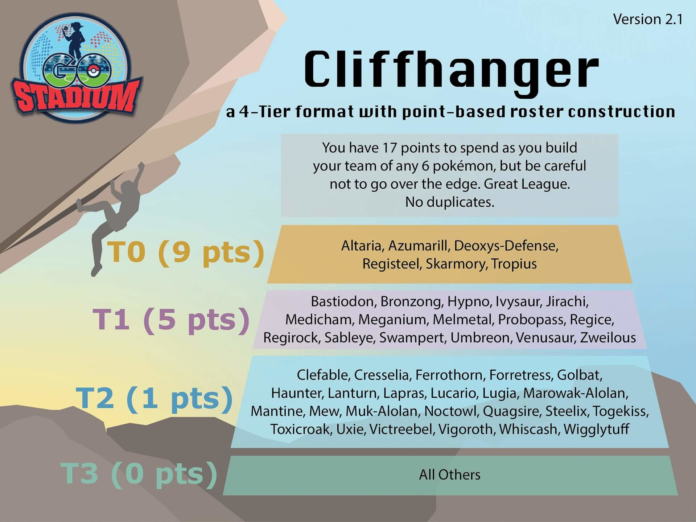 GO STADIUM

Version 2.1

Cliffhanger

a 4-Tier format with point-based roster construction

You have 17 points to spend as you build your team of any 6 pokémon, but be careful not to go over the edge. Great League. No duplicates.

T0 (9 pts)

Altaria, Azumarill, Deoxys-Defense, Registeel, Skarmory, Tropius

T1 (5 pts)

Bastiodon, Bronzong, Hypno, Ivysaur, Jirachi, Medicham, Meganium, Melmetal, Probopass, Regice, Regirock, Sableye, Swampert, Umbreon, Venusaur, Zweilous

T2 (1 pts)

Clefable, Cresselia, Ferrothorn, Forretress, Golbat, Haunter, Lanturn, Lapras, Lucario, Lugia, Marowak-Alolan, Mantine, Mew, Muk-Alolan, Noctowl, Quagsire, Steelix, Togekiss, Toxicroak, Uxie, Victreebel, Vigoroth, Whiscash, Wigglytuff

T3 (0 pts)

All Others